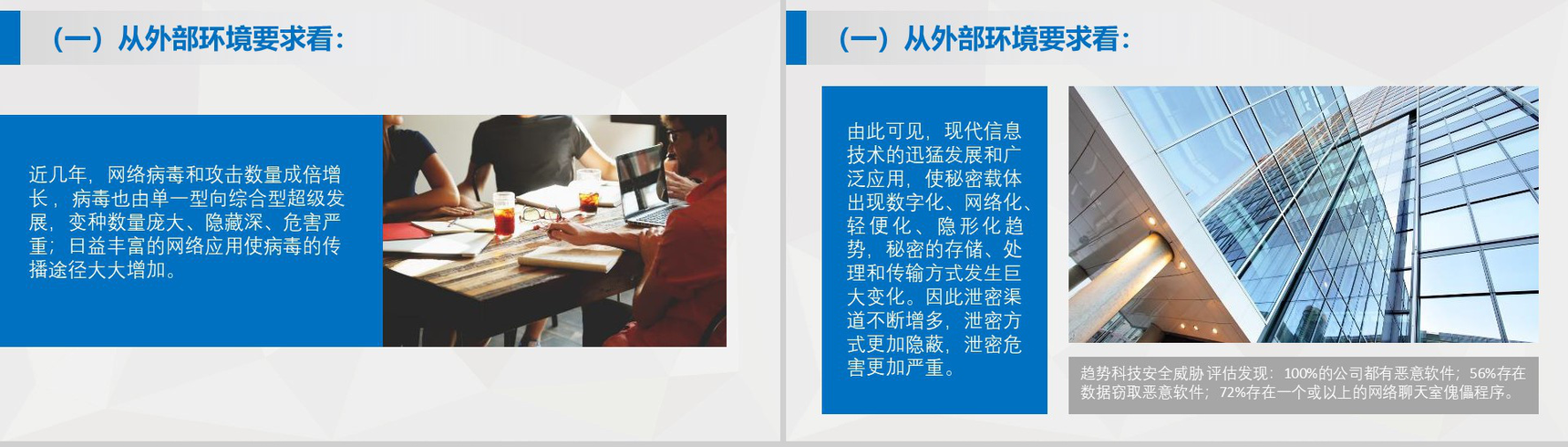 （一）从外部环境要求看：

近几年，网络病毒和攻击数量成倍增长，病毒也由单一型向综合型超级发展，变种数量庞大、隐藏深、危害严重；日益丰富的网络应用使病毒的传播途径大大增加。

（一）从外部环境要求看：

由此可见，现代信息技术的迅猛发展和广泛应用，使秘密载体出现数字化、网络化、轻便化、隐形化趋势，秘密的存储、处理和传输方式发生巨大变化。因此泄密渠道不断增多，泄密方式更加隐蔽，泄密危害更加严重。

趋势科技安全威胁评估发现：100%的公司都有恶意软件；56%存在数据窃取恶意软件；72%存在一个或以上的网络聊天室傀儡程序。